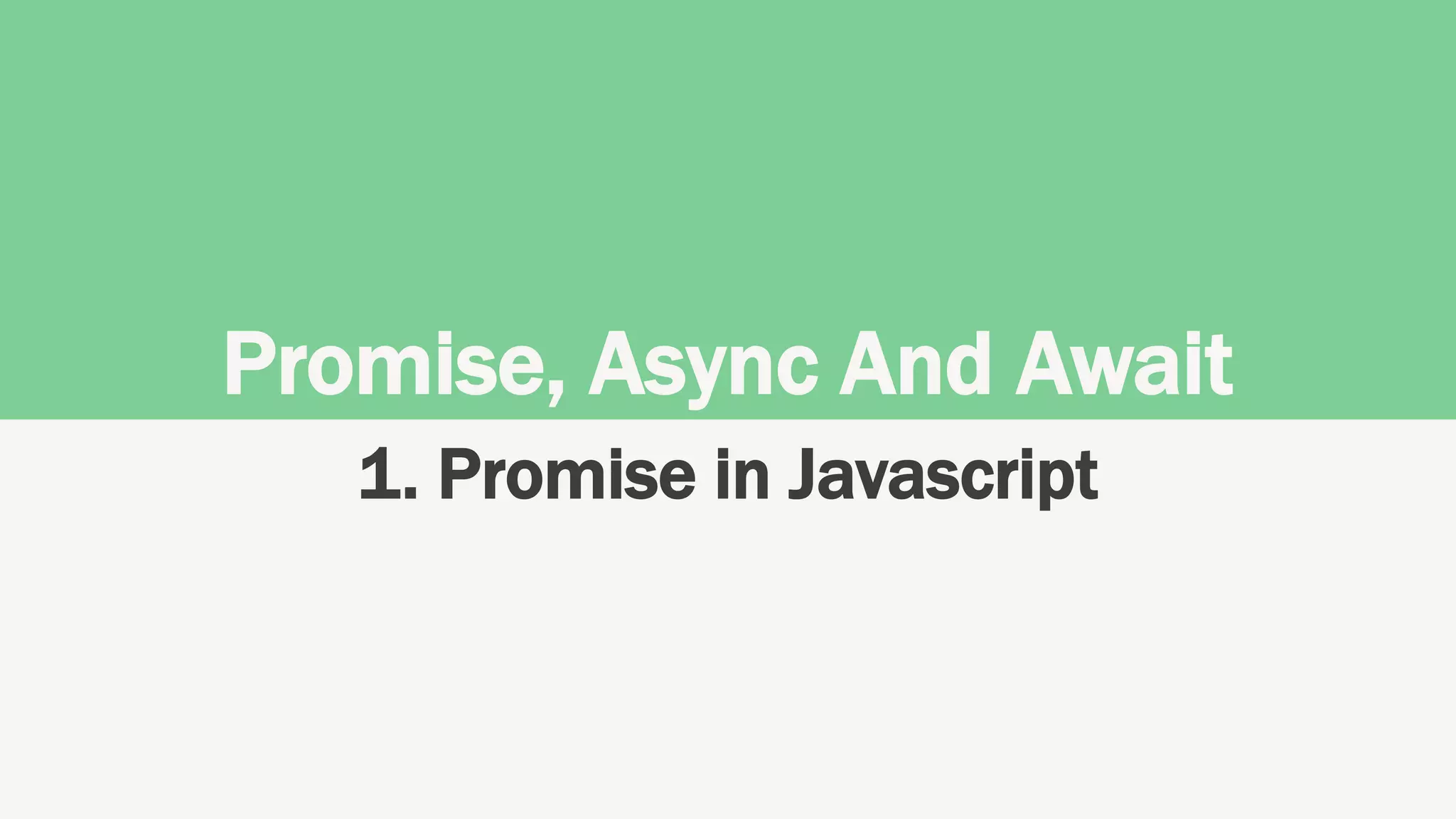 Promise, Async And Await

1. Promise in Javascript